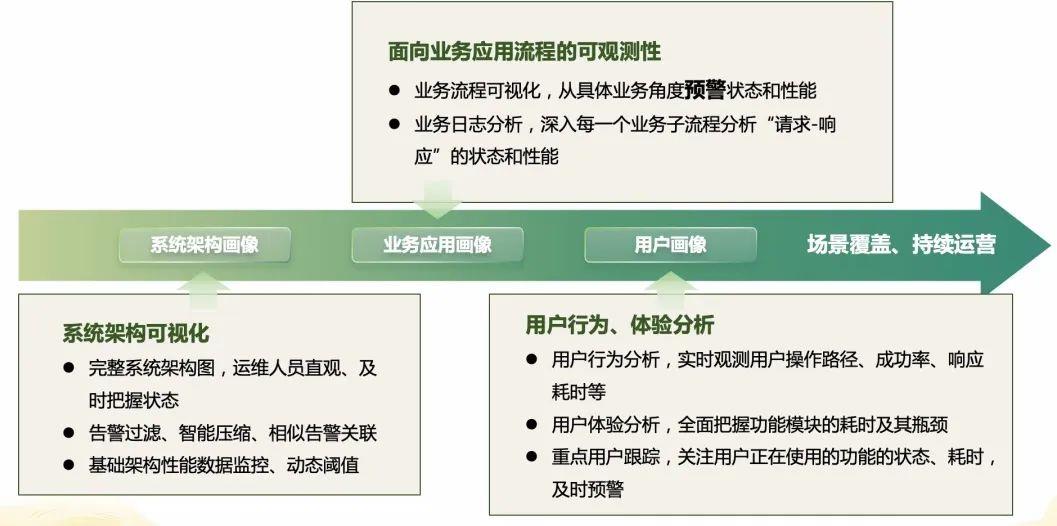 面向业务应用流程的可观测性

● 业务流程可视化，从具体业务角度预警状态和性能
● 业务日志分析，深入每一个业务子流程分析“请求-响应”的状态和性能

系统架构画像

业务应用画像

用户画像

场景覆盖、持续运营

系统架构可视化

● 完整系统架构图，运维人员直观、及时把握状态
● 告警过滤、智能压缩、相似告警关联
● 基础架构性能数据监控、动态阈值

用户行为、体验分析

● 用户行为分析，实时观测用户操作路径、成功率、响应耗时等
● 用户体验分析，全面把握功能模块的耗时及其瓶颈
● 重点用户跟踪，关注用户正在使用的功能的状态、耗时，及时预警